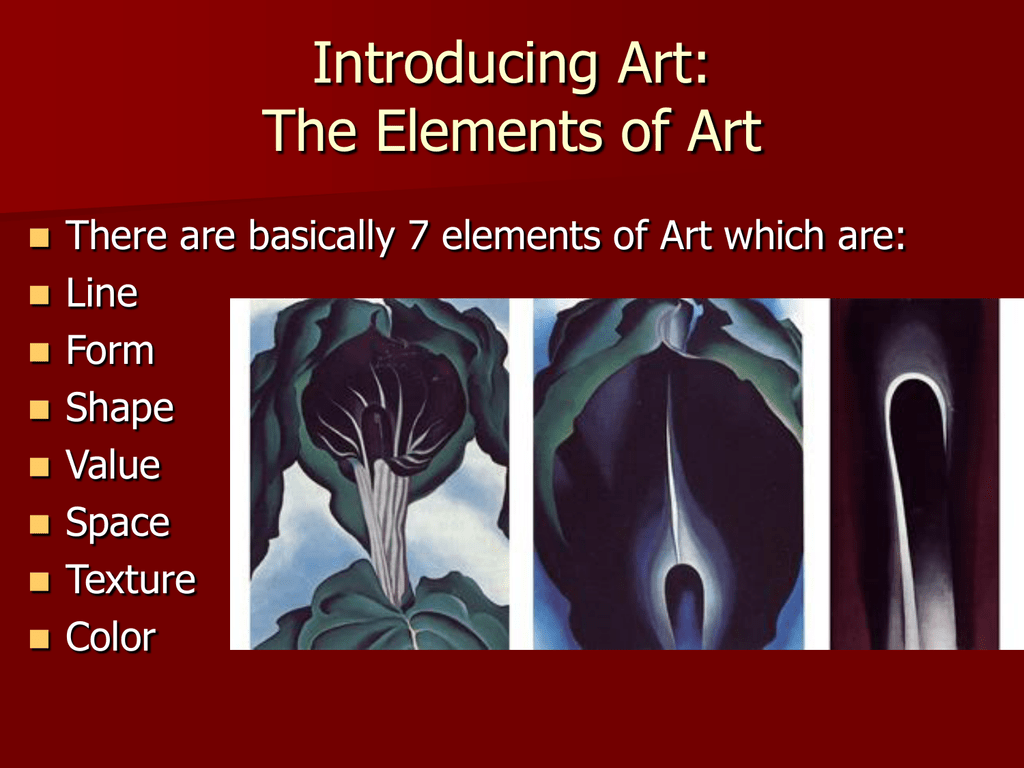 Introducing Art:
The Elements of Art

- There are basically 7 elements of Art which are:
- Line
- Form
- Shape
- Value
- Space
- Texture
- Color